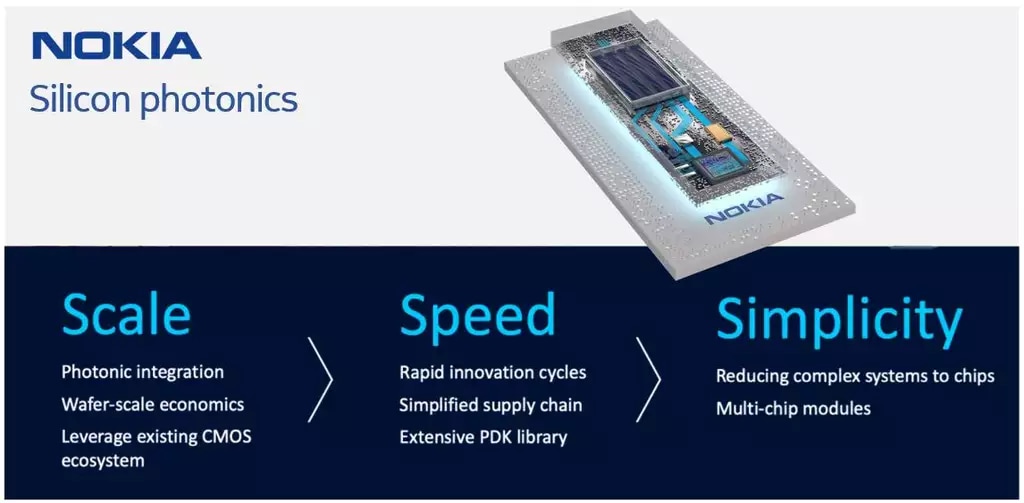 NOKIA
Silicon photonics

NOKIA

Scale
Photonic integration
Wafer-scale economics
Leverage existing CMOS ecosystem

Speed
Rapid innovation cycles
Simplified supply chain
Extensive PDK library

Simplicity
Reducing complex systems to chips
Multi-chip modules